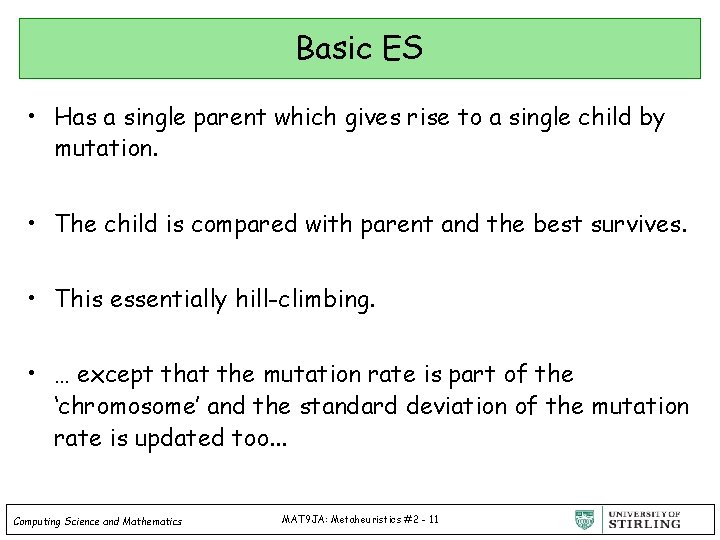 Basic ES

• Has a single parent which gives rise to a single child by mutation.

• The child is compared with parent and the best survives.

• This essentially hill-climbing.

• … except that the mutation rate is part of the ‘chromosome’ and the standard deviation of the mutation rate is updated too...

Computing Science and Mathematics

MAT9JA: Metaheuristics #2 - 11

UNIVERSITY OF STIRLING